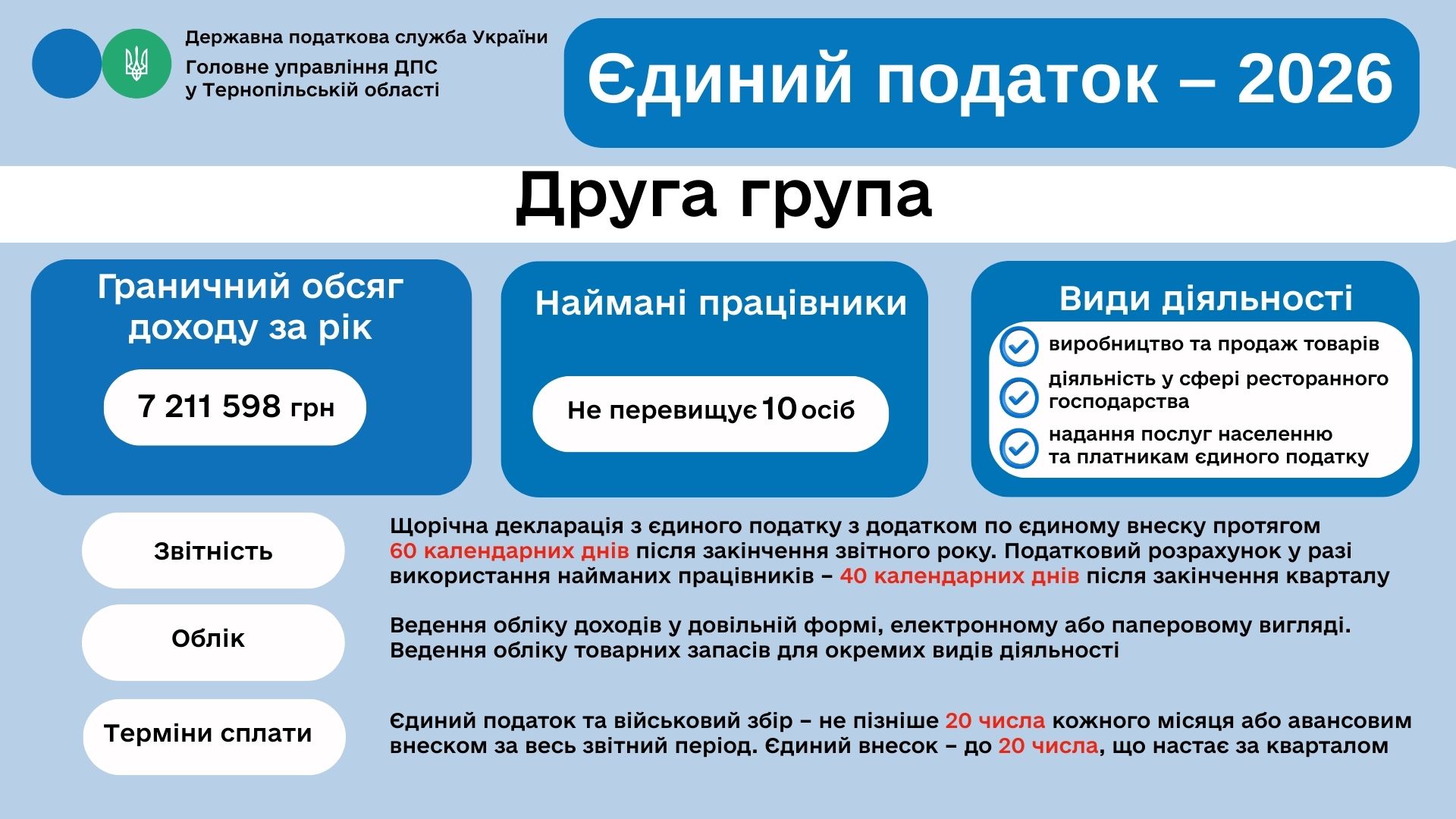 Державна податкова служба України
Головне управління ДПС
у Тернопільській області

Єдиний податок – 2026

Друга група

Граничний обсяг доходу за рік

7 211 598 грн

Наймані працівники

Не перевищує 10 осіб

Види діяльності

виробництво та продаж товарів

діяльність у сфері ресторанного господарства

надання послуг населенню та платникам єдиного податку

Звітність

Щорічна декларація з єдиного податку з додатком по єдиному внеску протягом 60 календарних днів після закінчення звітного року. Податковий розрахунок у разі використання найманих працівників – 40 календарних днів після закінчення кварталу

Облік

Ведення обліку доходів у довільній формі, електронному або паперовому вигляді. Ведення обліку товарних запасів для окремих видів діяльності

Терміни сплати

Єдиний податок та військовий збір – не пізніше 20 числа кожного місяця або авансовим внеском за весь звітний період. Єдиний внесок – до 20 числа, що настає за кварталом